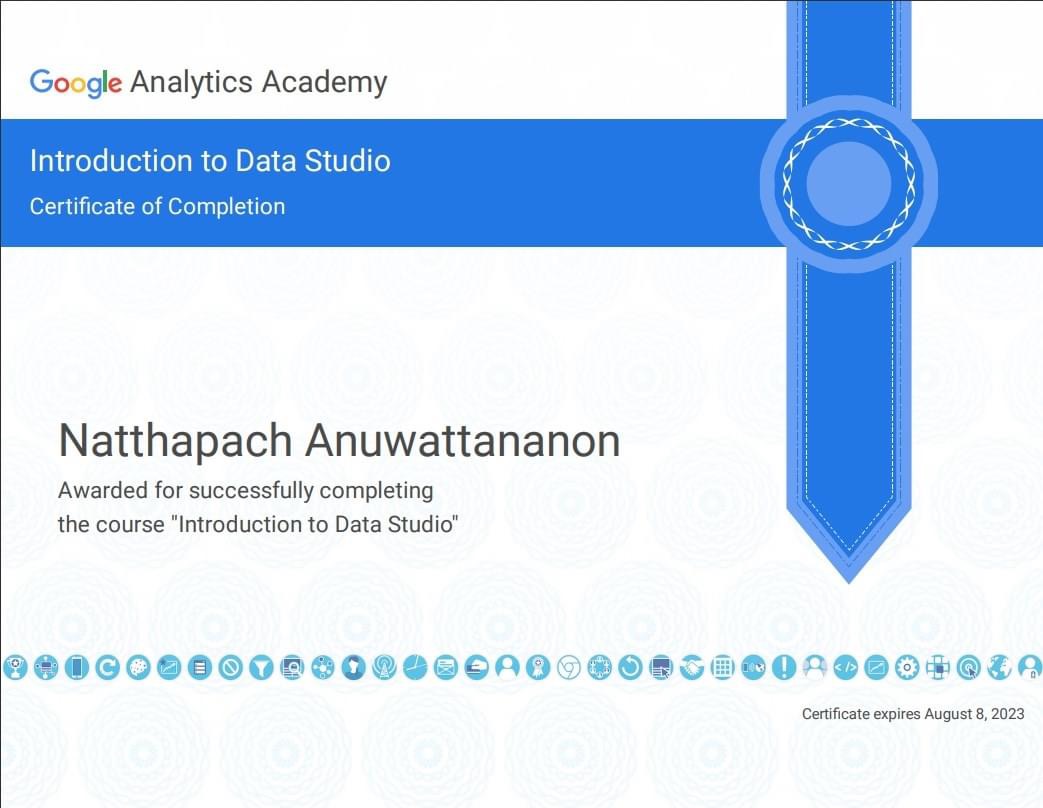 Google Analytics Academy

Introduction to Data Studio

Certificate of Completion

Natthapach Anuwattananon

Awarded for successfully completing the course "Introduction to Data Studio"

Certificate expires August 8, 2023